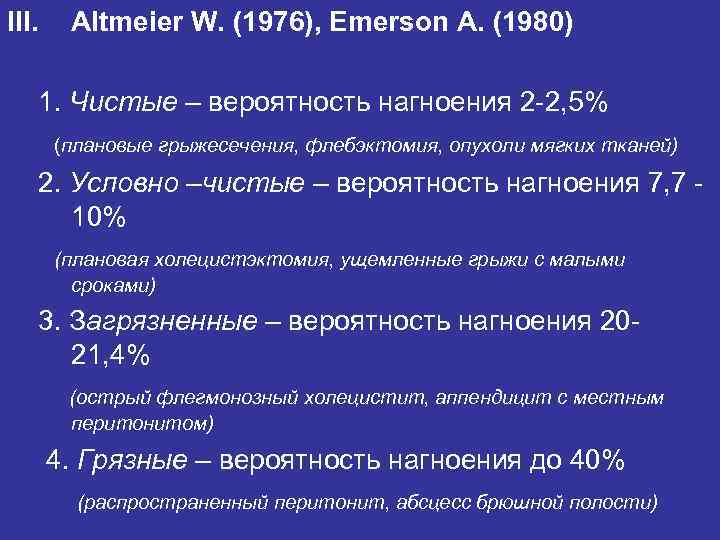 III. Altmeier W. (1976), Emerson A. (1980)

1. Чистые – вероятность нагноения 2-2,5%

(плановые грыжесечения, флебэктомия, опухоли мягких тканей)

2. Условно –чистые – вероятность нагноения 7,7 - 10%

(плановая холецистэктомия, ущемленные грыжи с малыми сроками)

3. Загрязненные – вероятность нагноения 20-21,4%

(острый флегмонозный холецистит, аппендицит с местным перитонитом)

4. Грязные – вероятность нагноения до 40%

(распространенный перитонит, абсцесс брюшной полости)